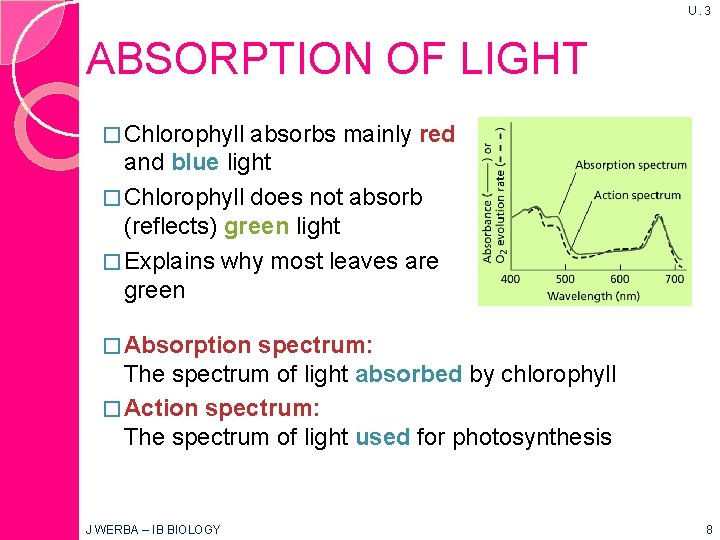 U.3

ABSORPTION OF LIGHT

□ Chlorophyll absorbs mainly red and blue light

□ Chlorophyll does not absorb (reflects) green light

□ Explains why most leaves are green

Absorbance (——) or $O_2$ evolution rate (– – –)

Absorption spectrum

Action spectrum

400 500 600 700

Wavelength (nm)

□ Absorption spectrum: The spectrum of light absorbed by chlorophyll

□ Action spectrum: The spectrum of light used for photosynthesis

J WERBA – IB BIOLOGY

8